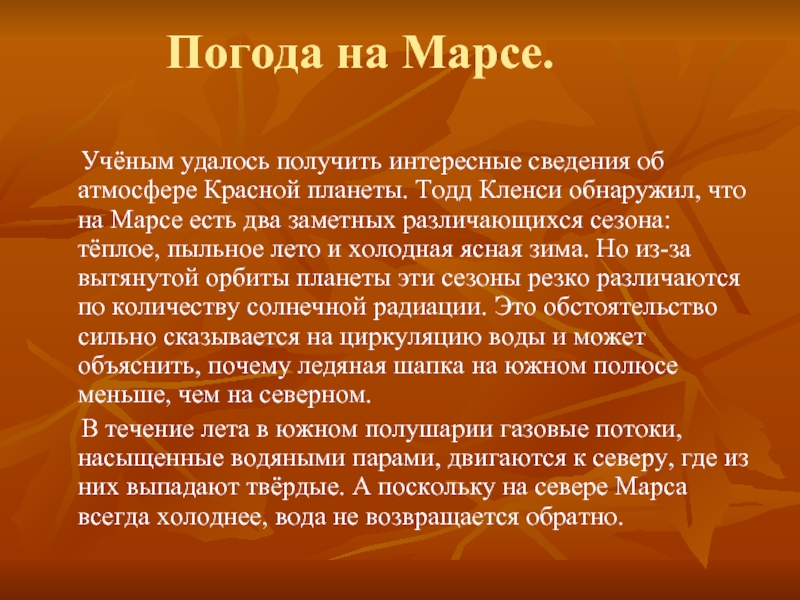 Погода на Марсе.

Учёным удалось получить интересные сведения об атмосфере Красной планеты. Тодд Кленси обнаружил, что на Марсе есть два заметных различающихся сезона: тёплое, пыльное лето и холодная ясная зима. Но из-за вытянутой орбиты планеты эти сезоны резко различаются по количеству солнечной радиации. Это обстоятельство сильно сказывается на циркуляцию воды и может объяснить, почему ледяная шапка на южном полюсе меньше, чем на северном.

В течение лета в южном полушарии газовые потоки, насыщенные водяными парами, двигаются к северу, где из них выпадают твёрдые. А поскольку на севере Марса всегда холоднее, вода не возвращается обратно.